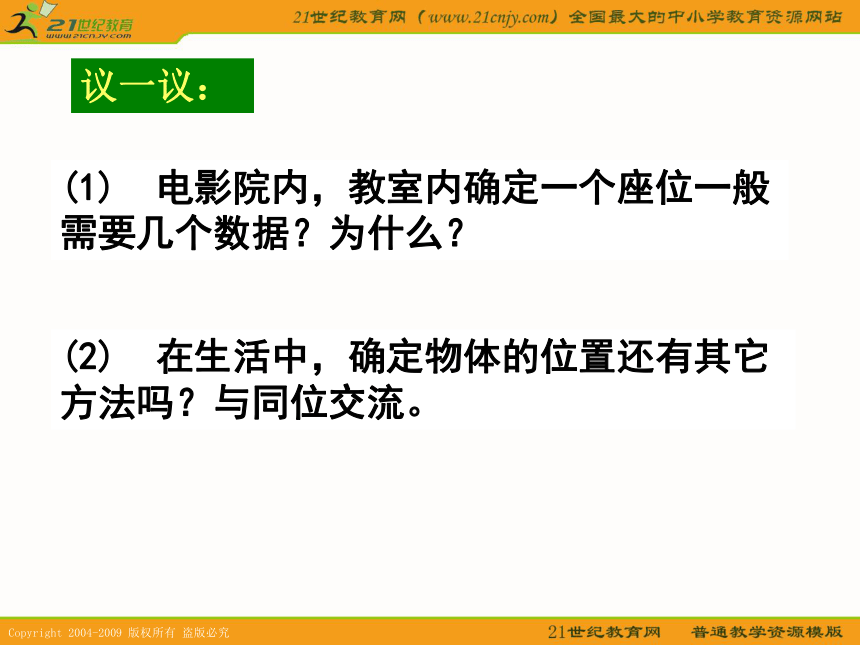 21世纪教育
www.21cnjy.com

21世纪教育网（www.21cnjy.com）全国最大的中小学教育资源网站

议一议：

(1)　电影院内，教室内确定一个座位一般需要几个数据？为什么？

(2)　在生活中，确定物体的位置还有其它方法吗？与同位交流。

Copyright 2004-2009 版权所有 盗版必究

21世纪教育网　普通教学资源模版